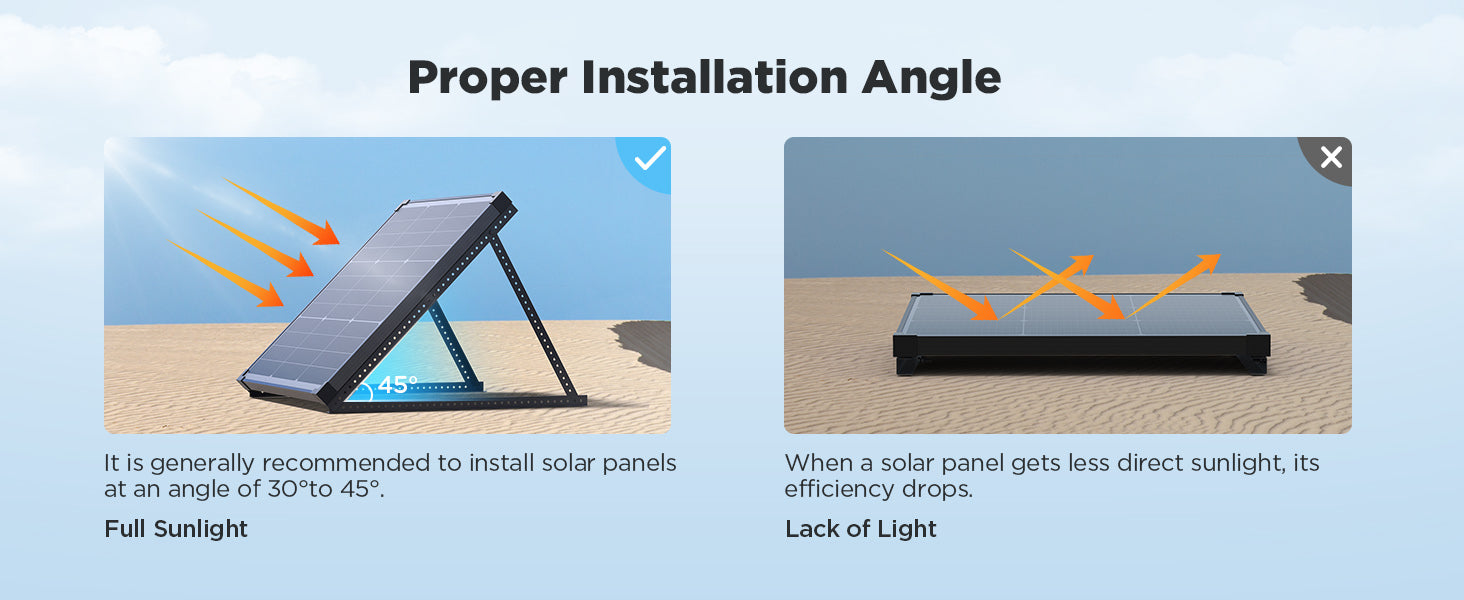 Proper Installation Angle

45°

It is generally recommended to install solar panels at an angle of 30°to 45°.

Full Sunlight

When a solar panel gets less direct sunlight, its efficiency drops.

Lack of Light